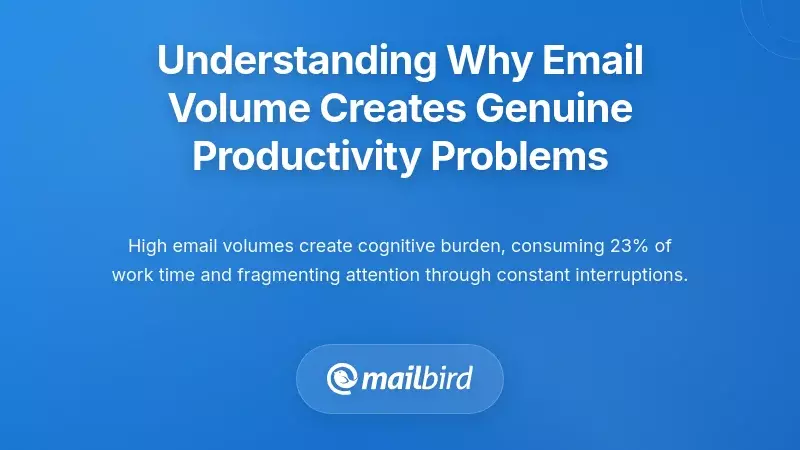 Understanding Why Email Volume Creates Genuine Productivity Problems

High email volumes create cognitive burden, consuming 23% of work time and fragmenting attention through constant interruptions.

mailbird